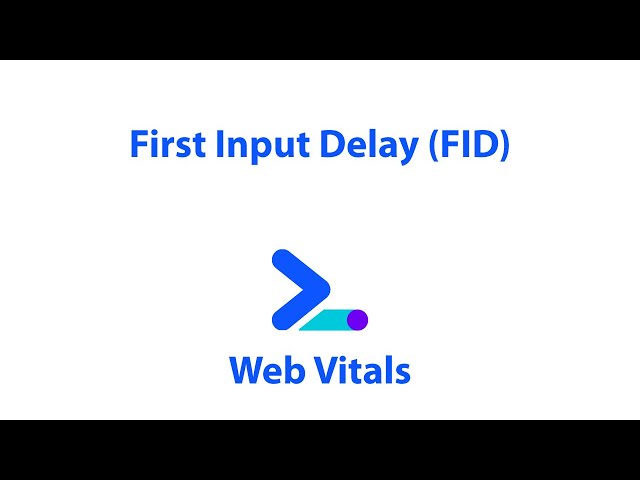 First Input Delay (FID)

Web Vitals